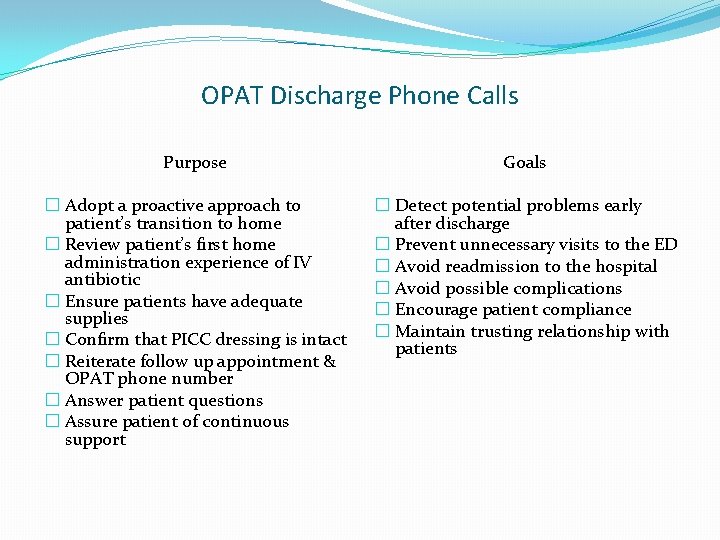 OPAT Discharge Phone Calls

Purpose

☐ Adopt a proactive approach to patient's transition to home
☐ Review patient's first home administration experience of IV antibiotic
☐ Ensure patients have adequate supplies
☐ Confirm that PICC dressing is intact
☐ Reiterate follow up appointment & OPAT phone number
☐ Answer patient questions
☐ Assure patient of continuous support

Goals

☐ Detect potential problems early after discharge
☐ Prevent unnecessary visits to the ED
☐ Avoid readmission to the hospital
☐ Avoid possible complications
☐ Encourage patient compliance
☐ Maintain trusting relationship with patients